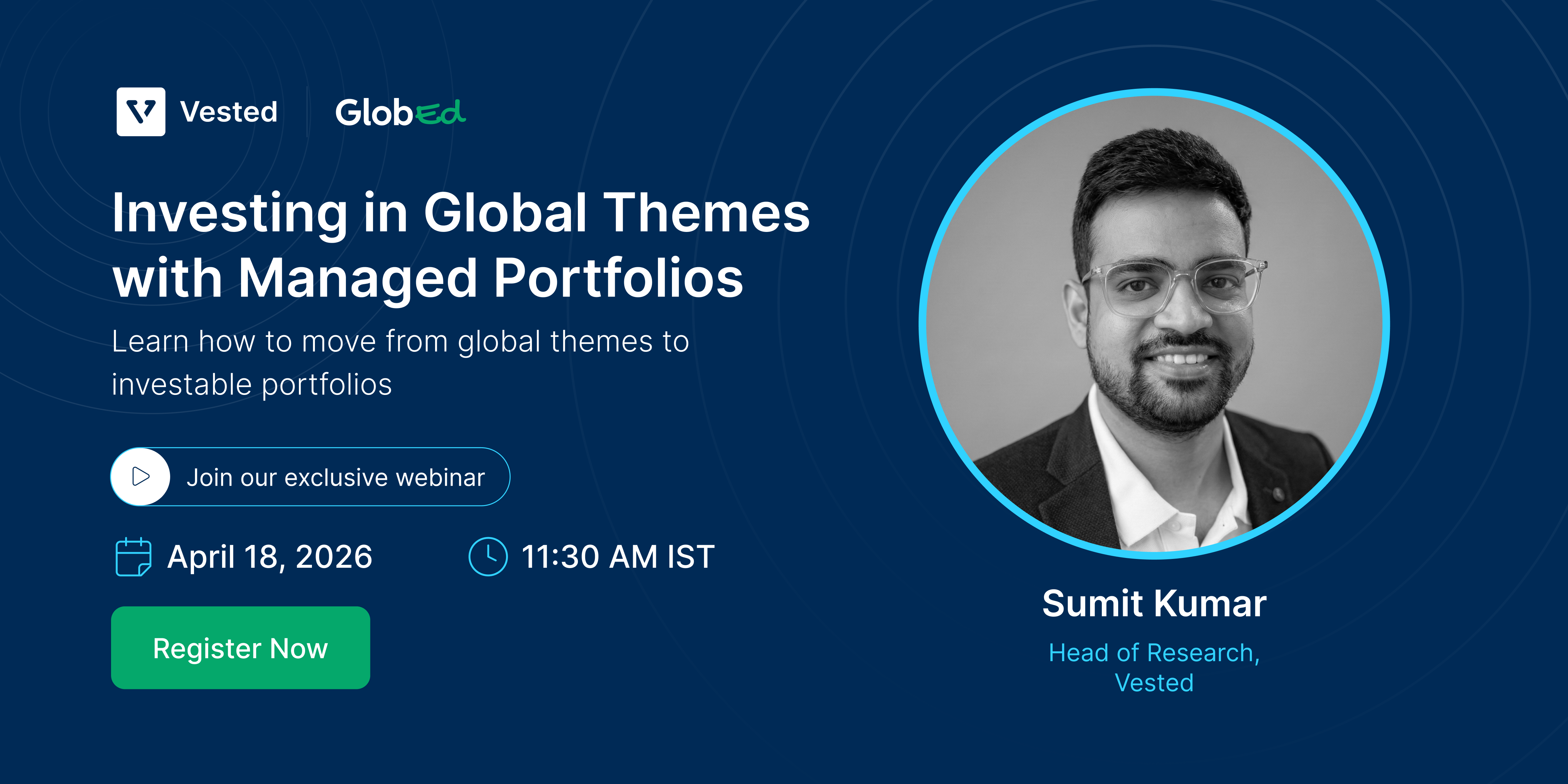 Vested GlobEd

Investing in Global Themes with Managed Portfolios

Learn how to move from global themes to investable portfolios

Join our exclusive webinar

April 18, 2026

11:30 AM IST

Register Now

Sumit Kumar

Head of Research, Vested